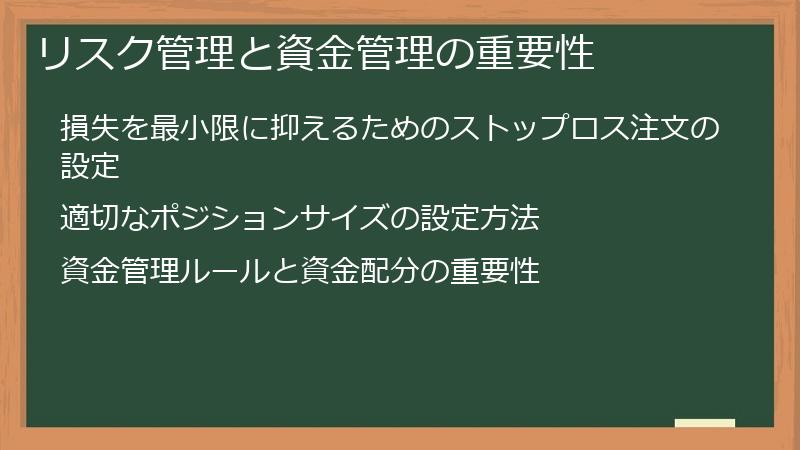 リスク管理と資金管理の重要性

損失を最小限に抑えるためのストップロス注文の設定

適切なポジションサイズの設定方法

資金管理ルールと資金配分の重要性